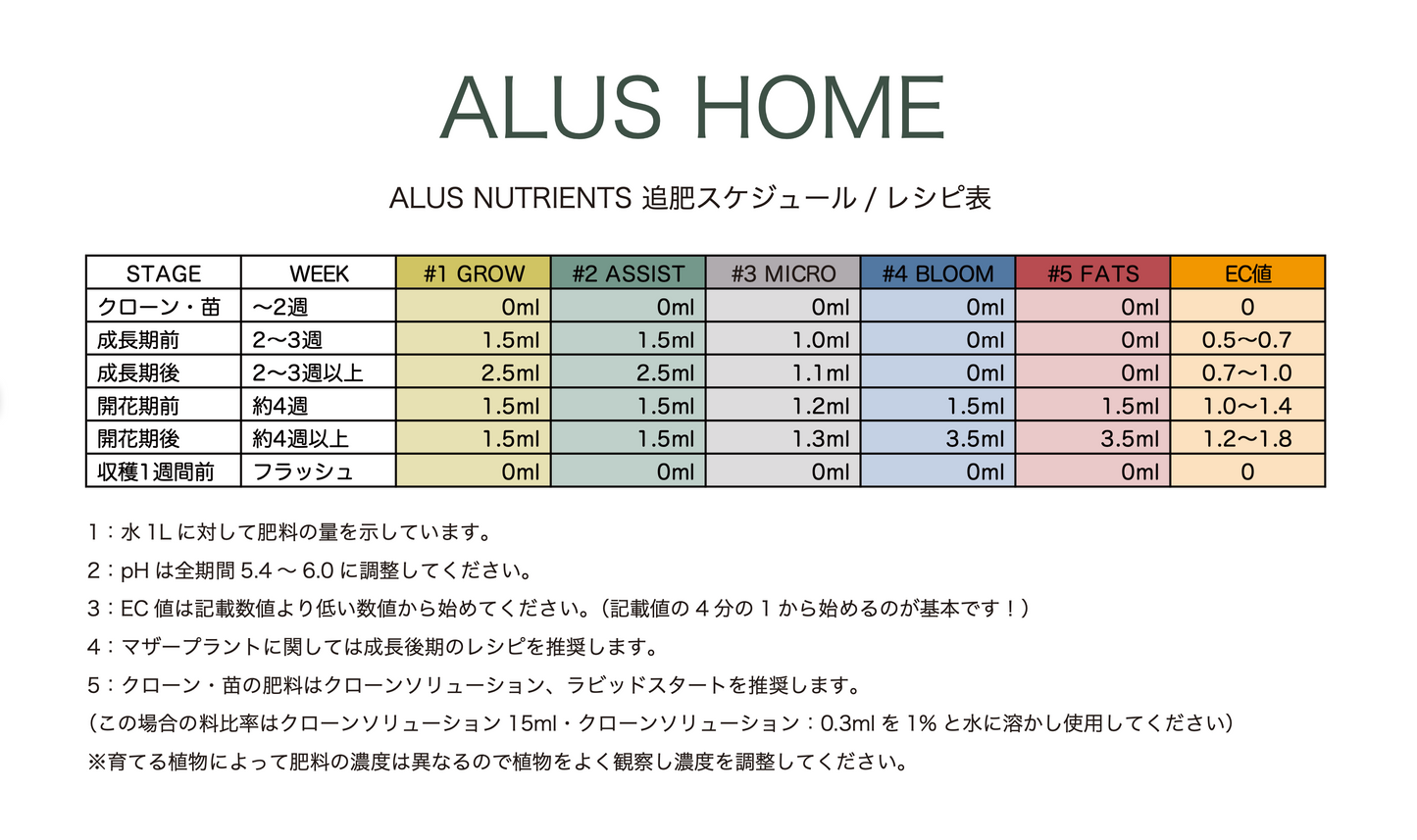 ALUS HOME

ALUS NUTRIENTS 追肥スケジュール / レシピ表

| STAGE | WEEK | #1 GROW | #2 ASSIST | #3 MICRO | #4 BLOOM | #5 FATS | EC値 |
|---|---|---|---|---|---|---|---|
| クローン・苗 | 〜2週 | 0ml | 0ml | 0ml | 0ml | 0ml | 0 |
| 成長期前 | 2〜3週 | 1.5ml | 1.5ml | 1.0ml | 0ml | 0ml | 0.5〜0.7 |
| 成長期後 | 2〜3週以上 | 2.5ml | 2.5ml | 1.1ml | 0ml | 0ml | 0.7〜1.0 |
| 開花期前 | 約4週 | 1.5ml | 1.5ml | 1.2ml | 1.5ml | 1.5ml | 1.0〜1.4 |
| 開花期後 | 約4週以上 | 1.5ml | 1.5ml | 1.3ml | 3.5ml | 3.5ml | 1.2〜1.8 |
| 収穫1週間前 | フラッシュ | 0ml | 0ml | 0ml | 0ml | 0ml | 0 |

1：水 1L に対して肥料の量を示しています。

2：pH は全期間 5.4 〜 6.0 に調整してください。

3：EC 値は記載数値より低い数値から始めてください。（記載値の 4 分の 1 から始めるのが基本です！）

4：マザープラントに関しては成長後期のレシピを推奨します。

5：クローン・苗の肥料はクローンソリューション、ラビッドスタートを推奨します。

（この場合の料比率はクローンソリューション 15ml・クローンソリューション：0.3ml を 1% と水に溶かし使用してください）

※育てる植物によって肥料の濃度は異なるので植物をよく観察し濃度を調整してください。